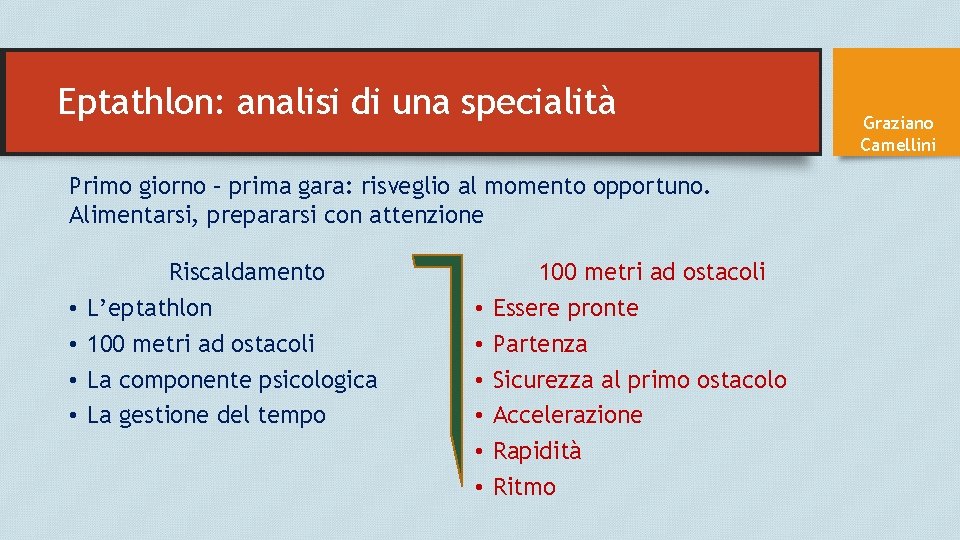 Eptathlon: analisi di una specialità

Graziano Camellini

Primo giorno – prima gara: risveglio al momento opportuno. Alimentarsi, prepararsi con attenzione

Riscaldamento
• L'eptathlon
• 100 metri ad ostacoli
• La componente psicologica
• La gestione del tempo

100 metri ad ostacoli
• Essere pronte
• Partenza
• Sicurezza al primo ostacolo
• Accelerazione
• Rapidità
• Ritmo